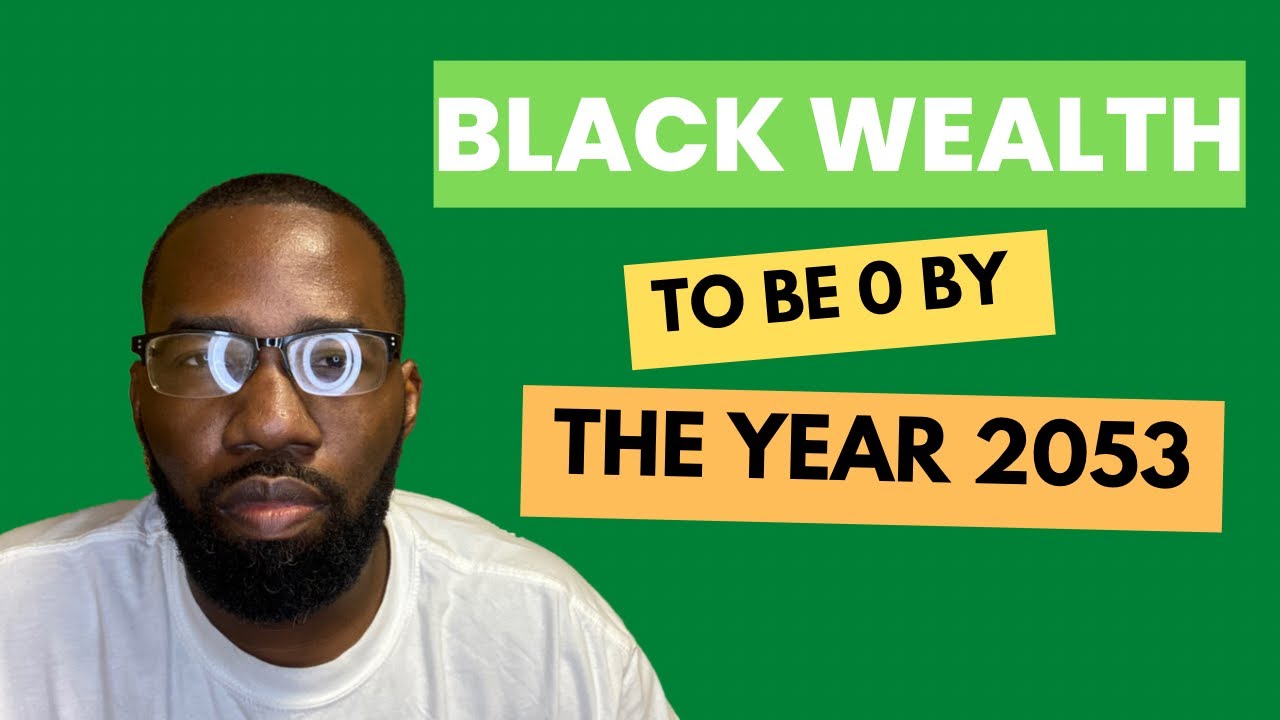 BLACK WEALTH

TO BE 0 BY

THE YEAR 2053